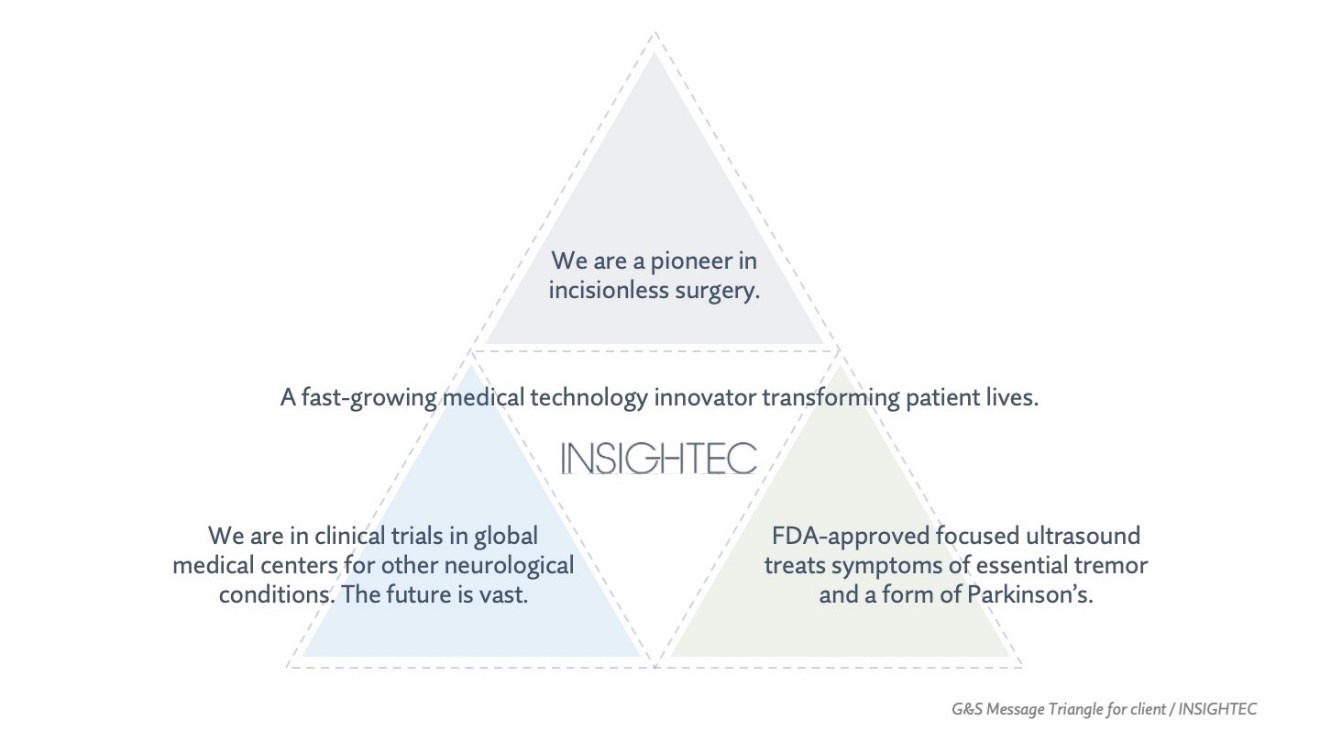 We are a pioneer in incisionless surgery.

A fast-growing medical technology innovator transforming patient lives.

INSIGHTEC

We are in clinical trials in global medical centers for other neurological conditions. The future is vast.

FDA-approved focused ultrasound treats symptoms of essential tremor and a form of Parkinson's.

G&S Message Triangle for client / INSIGHTEC